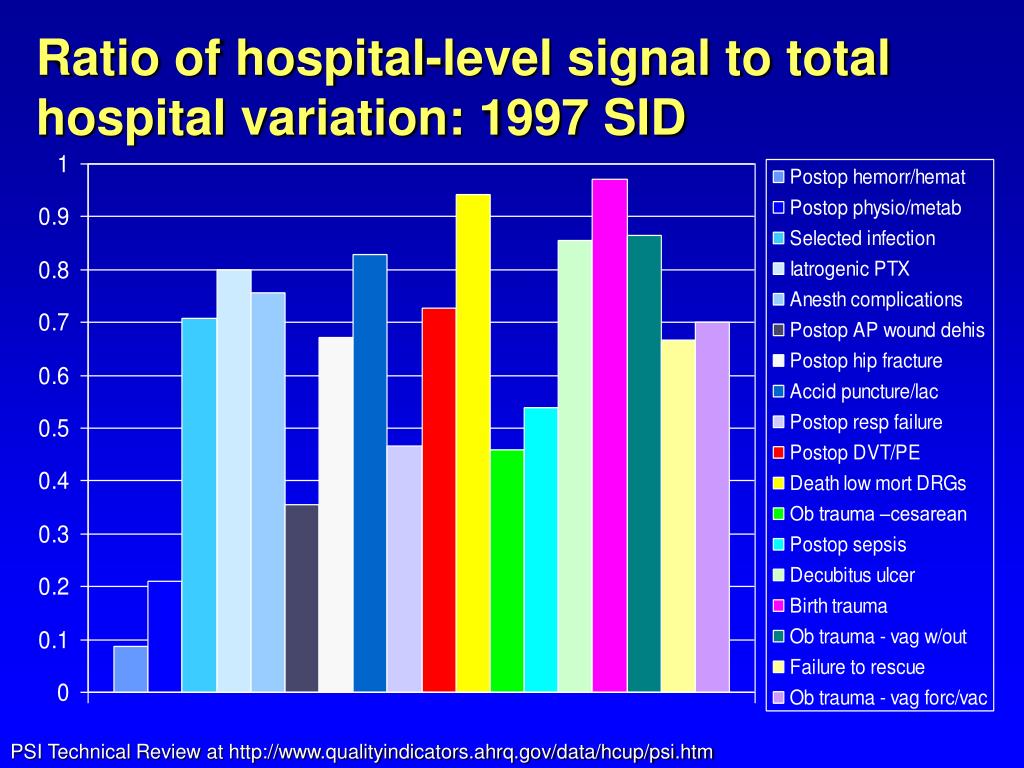 Ratio of hospital-level signal to total hospital variation: 1997 SID

1
0.9
0.8
0.7
0.6
0.5
0.4
0.3
0.2
0.1
0

Postop hemorr/hemat
Postop physio/metab
Selected infection
Iatrogenic PTX
Anesth complications
Postop AP wound dehis
Postop hip fracture
Accid puncture/lac
Postop resp failure
Postop DVT/PE
Death low mort DRGs
Ob trauma –cesarean
Postop sepsis
Decubitus ulcer
Birth trauma
Ob trauma - vag w/out
Failure to rescue
Ob trauma - vag forc/vac

PSI Technical Review at http://www.qualityindicators.ahrq.gov/data/hcup/psi.htm